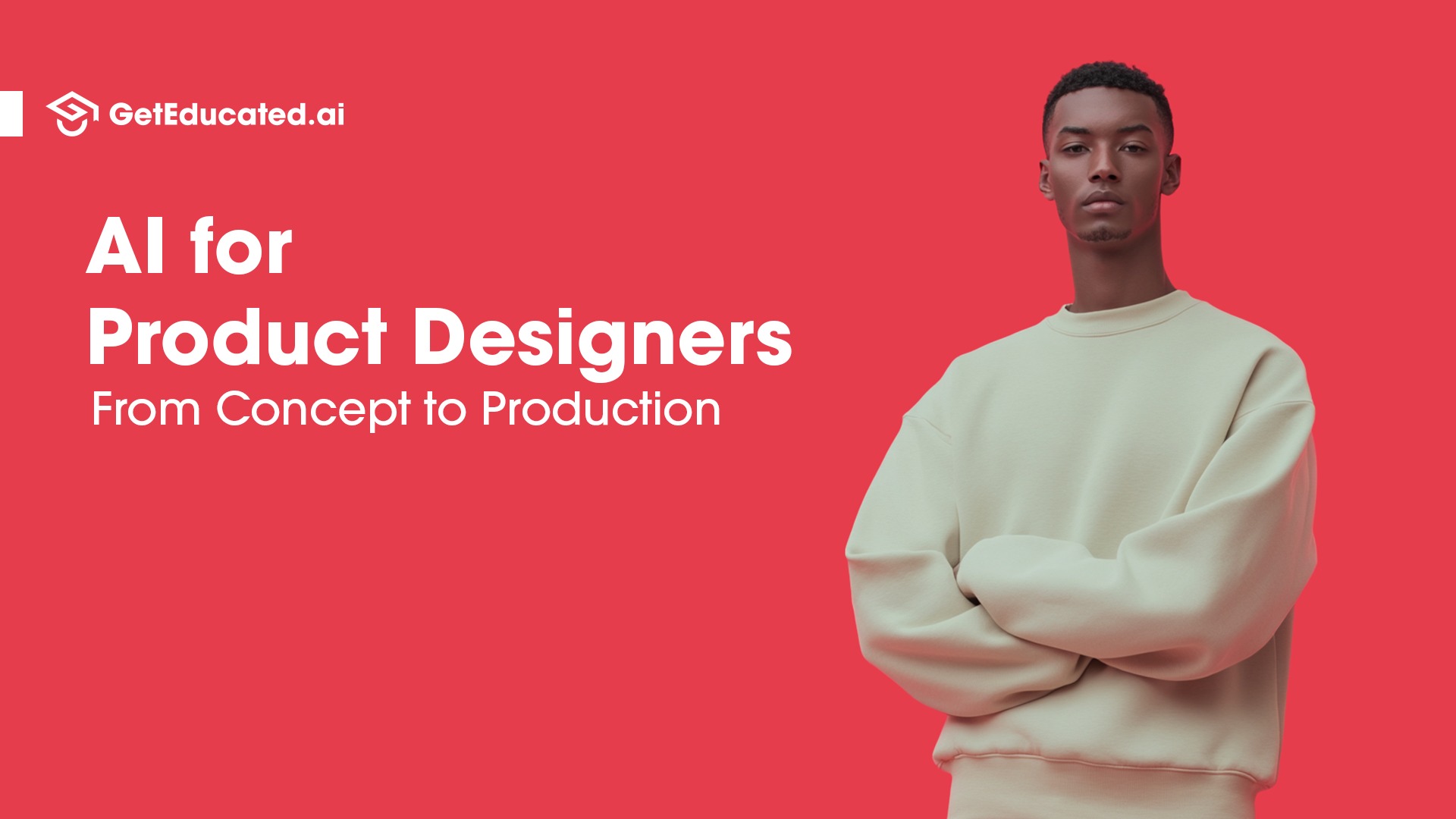 GetEducated.ai

AI for
Product Designers
From Concept to Production